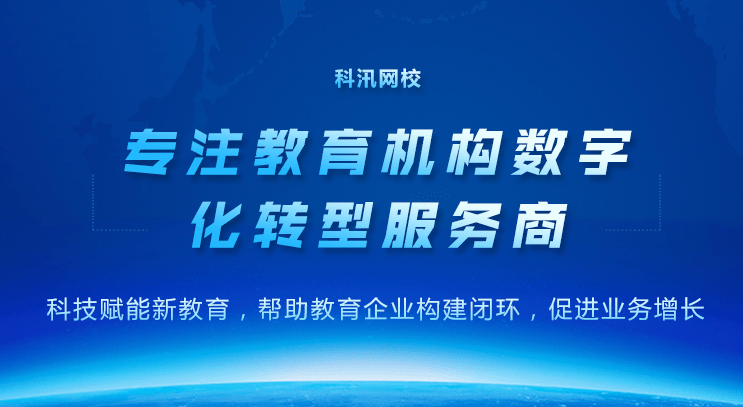 科汛网校

专注教育机构数字化转型服务商

科技赋能新教育，帮助教育企业构建闭环，促进业务增长